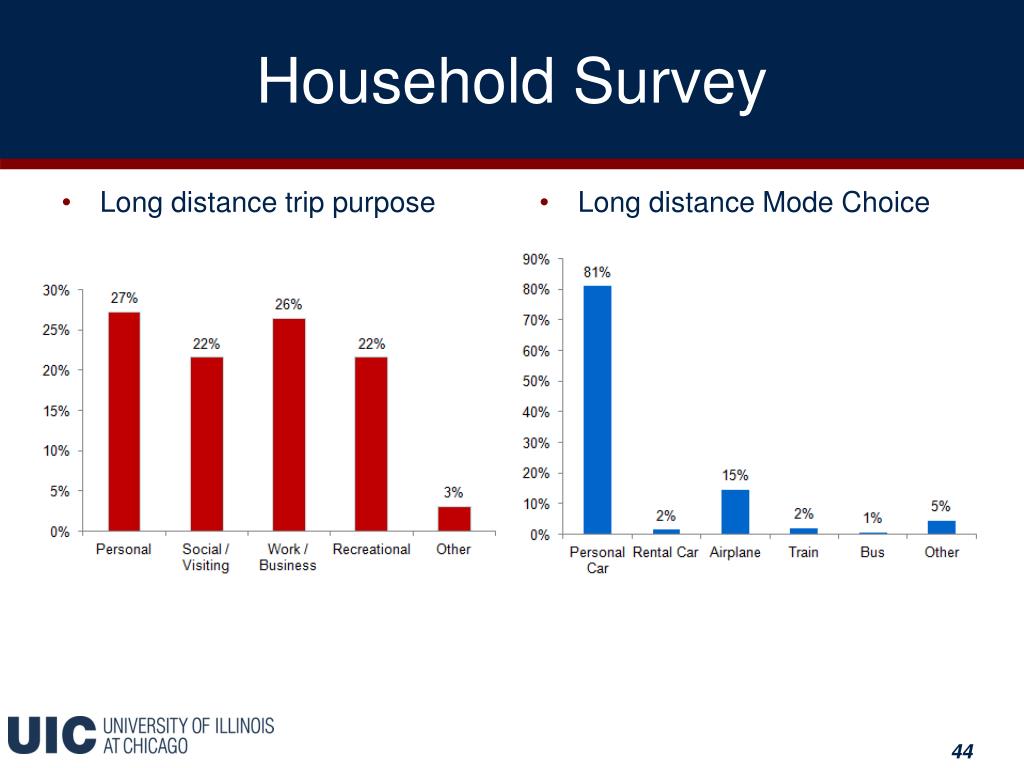 Household Survey

• Long distance trip purpose

30%
25%
20%
15%
10%
5%
0%

27%
22%
26%
22%
3%

Personal
Social / Visiting
Work / Business
Recreational
Other

• Long distance Mode Choice

90%
80%
70%
60%
50%
40%
30%
20%
10%
0%

81%
2%
15%
2%
1%
5%

Personal Car
Rental Car
Airplane
Train
Bus
Other

UIC UNIVERSITY OF ILLINOIS AT CHICAGO

44